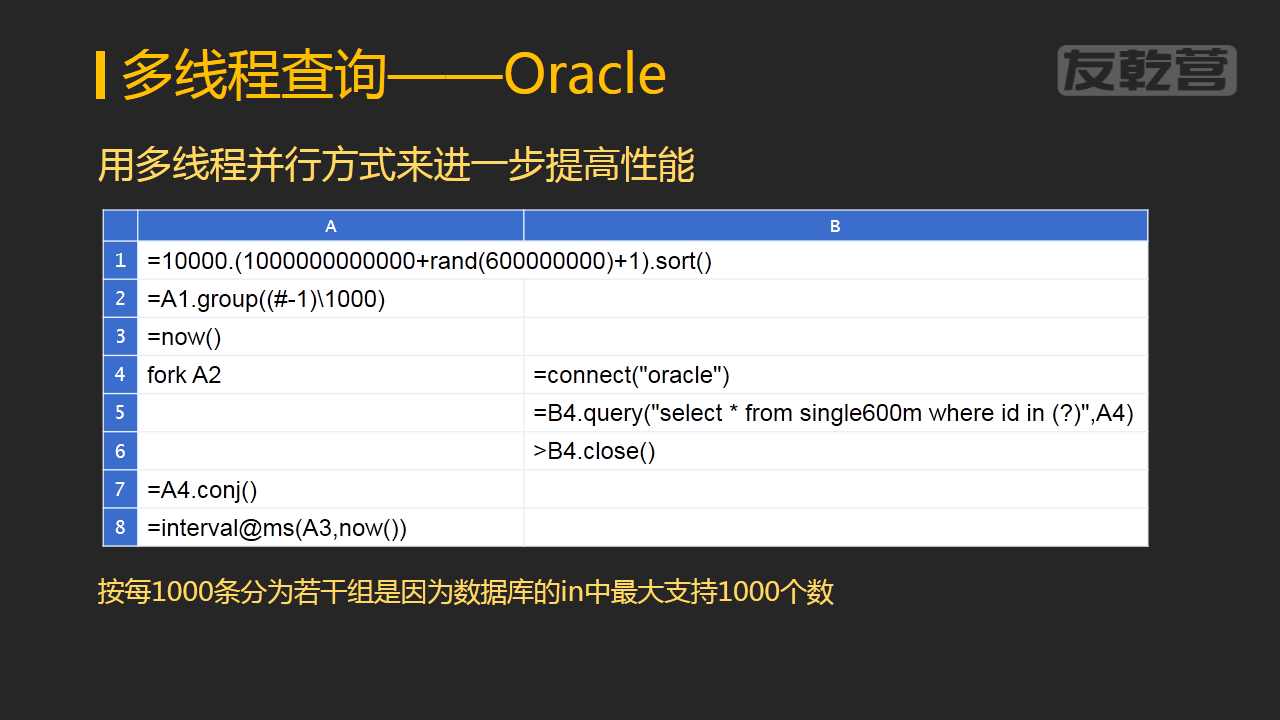 多线程查询——Oracle

友乾营

用多线程并行方式来进一步提高性能

| | A | B |
|---|---|---|
| 1 | =10000.(1000000000000+rand(600000000)+1).sort() | |
| 2 | =A1.group((#-1)\1000) | |
| 3 | =now() | |
| 4 | fork A2 | =connect("oracle") |
| 5 | | =B4.query("select * from single600m where id in (?)",A4) |
| 6 | | >B4.close() |
| 7 | =A4.conj() | |
| 8 | =interval@ms(A3,now()) | |

按每1000条分为若干组是因为数据库的in中最大支持1000个数